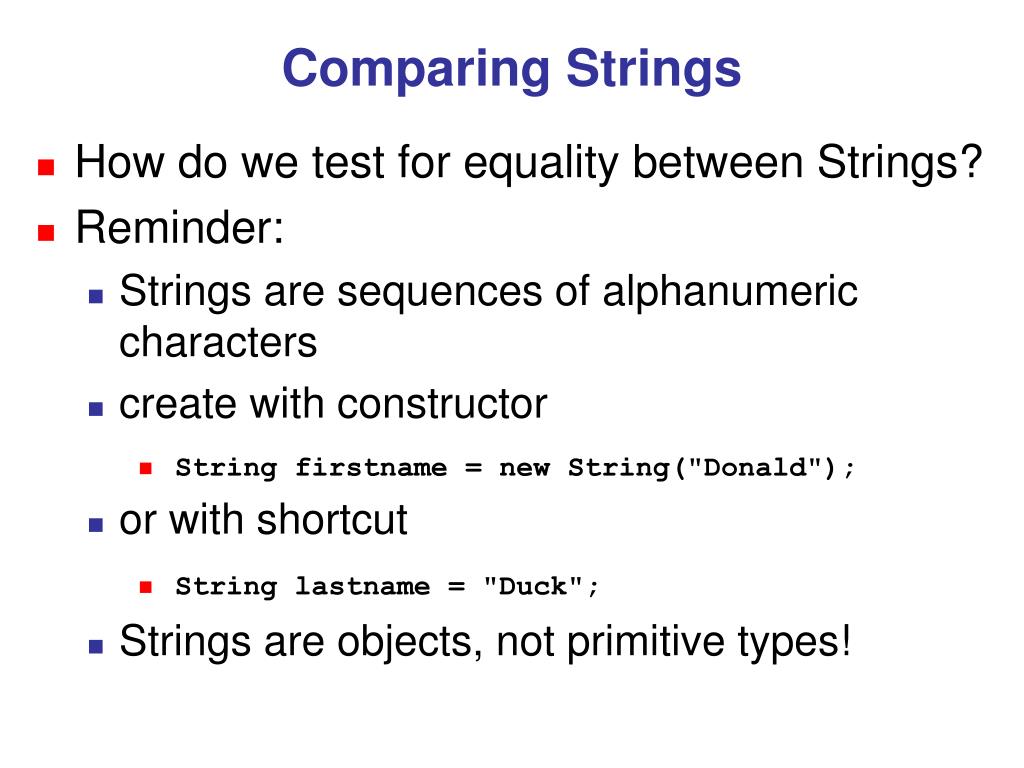 Comparing Strings

How do we test for equality between Strings?

Reminder:

Strings are sequences of alphanumeric characters

create with constructor

String firstname = new String("Donald");

or with shortcut

String lastname = "Duck";

Strings are objects, not primitive types!